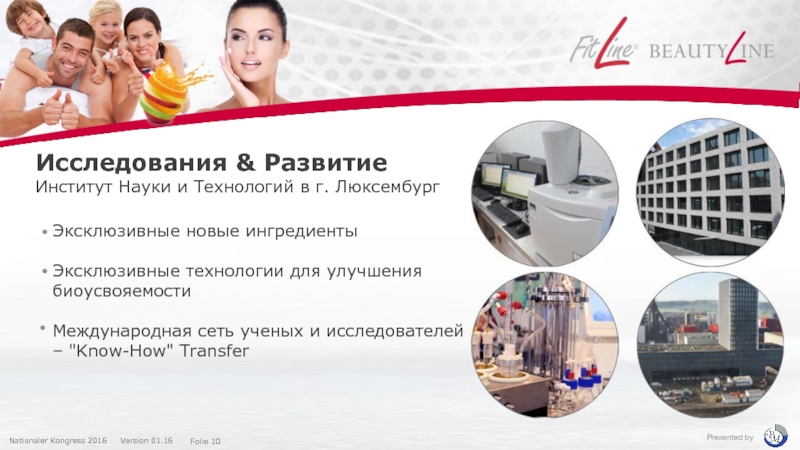 FitLine® BEAUTYLINE

Исследования & Развитие
Институт Науки и Технологий в г. Люксембург

• Эксклюзивные новые ингредиенты

• Эксклюзивные технологии для улучшения биоусвояемости

• Международная сеть ученых и исследователей – "Know-How" Transfer

Nationaler Kongress 2016 Version 01.16 Folie 10

Presented by